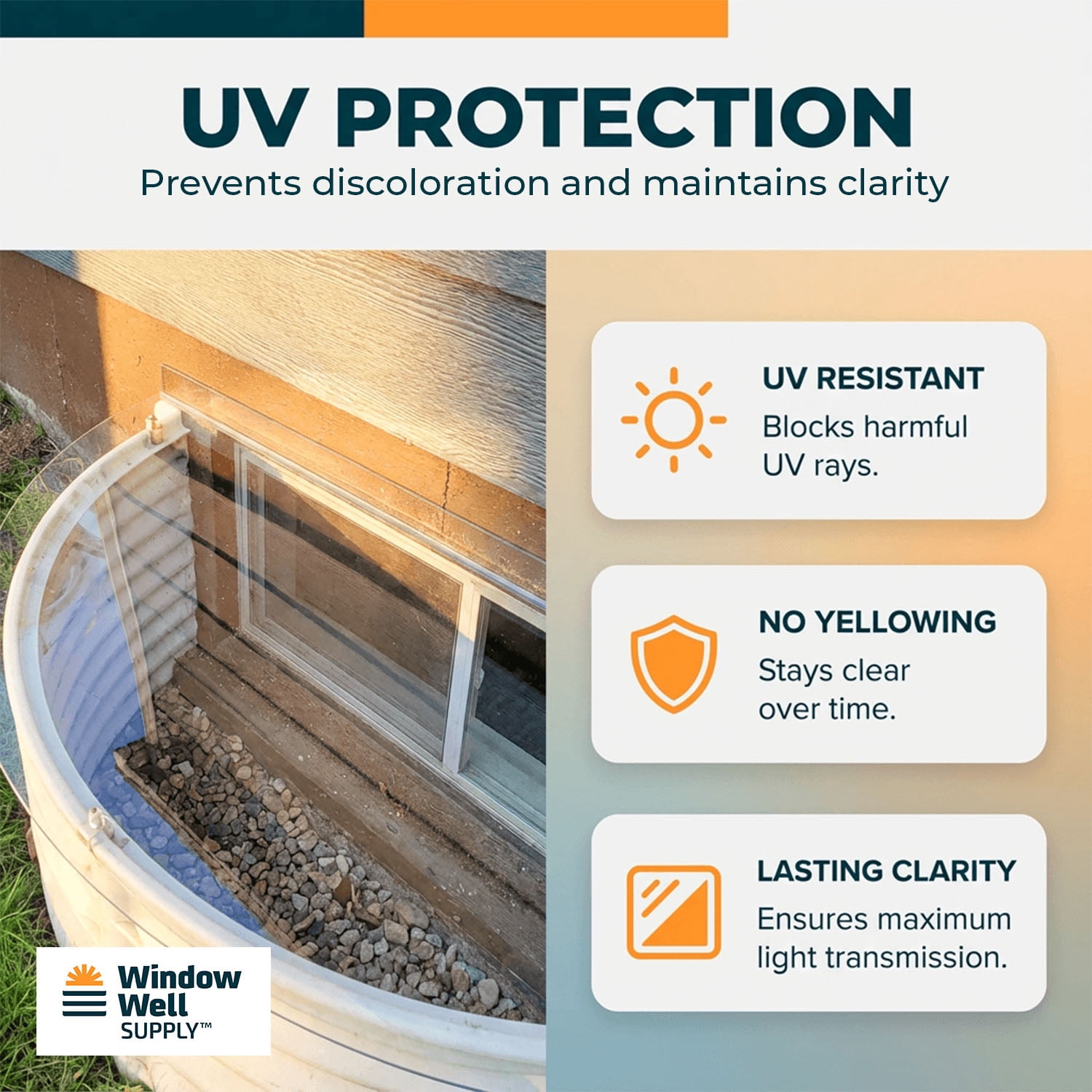 UV PROTECTION
Prevents discoloration and maintains clarity

UV RESISTANT
Blocks harmful UV rays.

NO YELLOWING
Stays clear over time.

LASTING CLARITY
Ensures maximum light transmission.

Window Well SUPPLY™